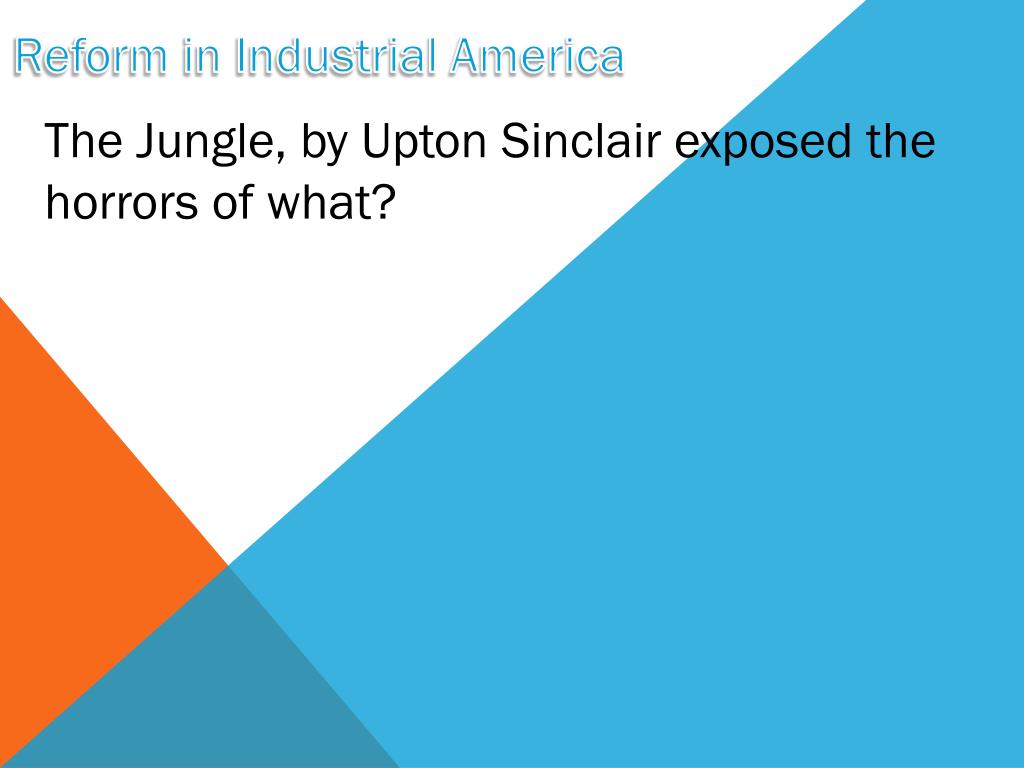 Reform in Industrial America

The Jungle, by Upton Sinclair exposed the horrors of what?